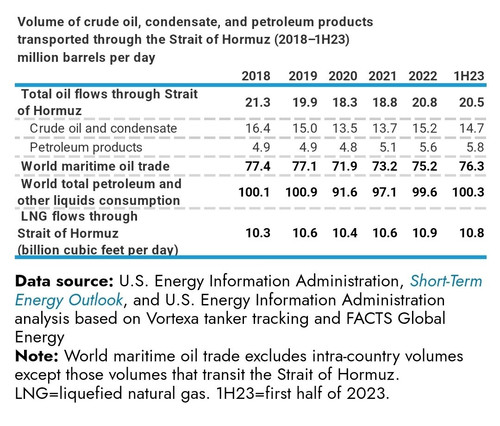 Volume of crude oil, condensate, and petroleum products transported through the Strait of Hormuz (2018–1H23)
million barrels per day

| | 2018 | 2019 | 2020 | 2021 | 2022 | 1H23 |
|---|---|---|---|---|---|---|
| Total oil flows through Strait of Hormuz | 21.3 | 19.9 | 18.3 | 18.8 | 20.8 | 20.5 |
| Crude oil and condensate | 16.4 | 15.0 | 13.5 | 13.7 | 15.2 | 14.7 |
| Petroleum products | 4.9 | 4.9 | 4.8 | 5.1 | 5.6 | 5.8 |
| World maritime oil trade | 77.4 | 77.1 | 71.9 | 73.2 | 75.2 | 76.3 |
| World total petroleum and other liquids consumption | 100.1 | 100.9 | 91.6 | 97.1 | 99.6 | 100.3 |
| LNG flows through Strait of Hormuz (billion cubic feet per day) | 10.3 | 10.6 | 10.4 | 10.6 | 10.9 | 10.8 |

Data source: U.S. Energy Information Administration, Short-Term Energy Outlook, and U.S. Energy Information Administration analysis based on Vortexa tanker tracking and FACTS Global Energy
Note: World maritime oil trade excludes intra-country volumes except those volumes that transit the Strait of Hormuz. LNG=liquefied natural gas. 1H23=first half of 2023.